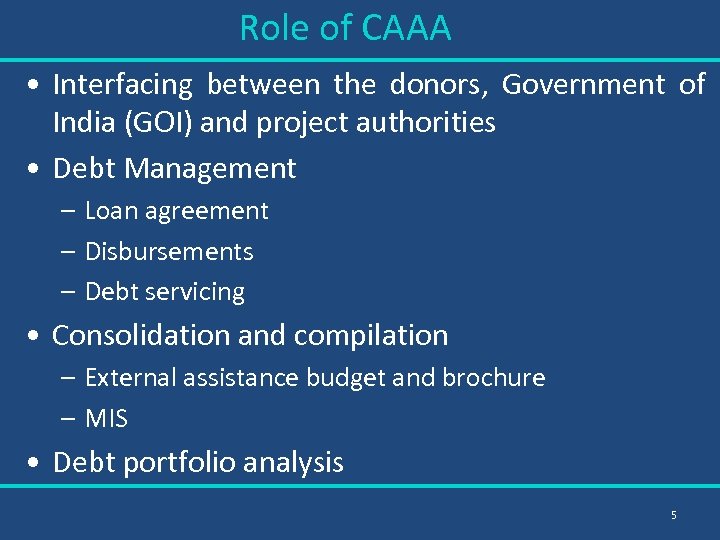 Role of CAAA

• Interfacing between the donors, Government of India (GOI) and project authorities

• Debt Management
– Loan agreement
– Disbursements
– Debt servicing

• Consolidation and compilation
– External assistance budget and brochure
– MIS

• Debt portfolio analysis

5